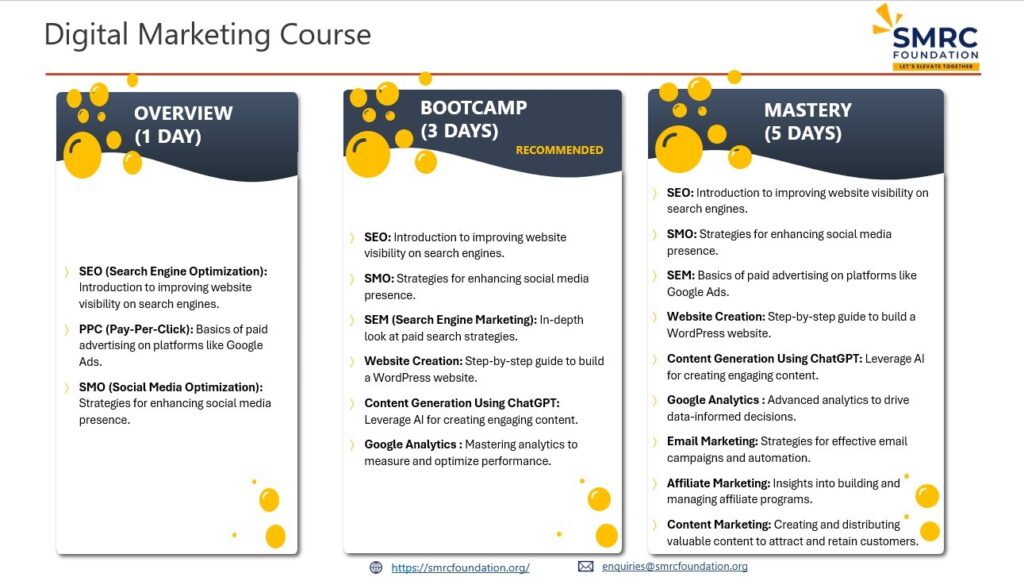 Digital Marketing Course

SMRC FOUNDATION
LET'S ELEVATE TOGETHER

OVERVIEW (1 DAY)

SEO (Search Engine Optimization): Introduction to improving website visibility on search engines.

PPC (Pay-Per-Click): Basics of paid advertising on platforms like Google Ads.

SMO (Social Media Optimization): Strategies for enhancing social media presence.

BOOTCAMP (3 DAYS)
RECOMMENDED

SEO: Introduction to improving website visibility on search engines.

SMO: Strategies for enhancing social media presence.

SEM (Search Engine Marketing): In-depth look at paid search strategies.

Website Creation: Step-by-step guide to build a WordPress website.

Content Generation Using ChatGPT: Leverage AI for creating engaging content.

Google Analytics : Mastering analytics to measure and optimize performance.

MASTERY (5 DAYS)

SEO: Introduction to improving website visibility on search engines.

SMO: Strategies for enhancing social media presence.

SEM: Basics of paid advertising on platforms like Google Ads.

Website Creation: Step-by-step guide to build a WordPress website.

Content Generation Using ChatGPT: Leverage AI for creating engaging content.

Google Analytics : Advanced analytics to drive data-informed decisions.

Email Marketing: Strategies for effective email campaigns and automation.

Affiliate Marketing: Insights into building and managing affiliate programs.

Content Marketing: Creating and distributing valuable content to attract and retain customers.

https://smrcfoundation.org/
enquiries@smrcfoundation.org